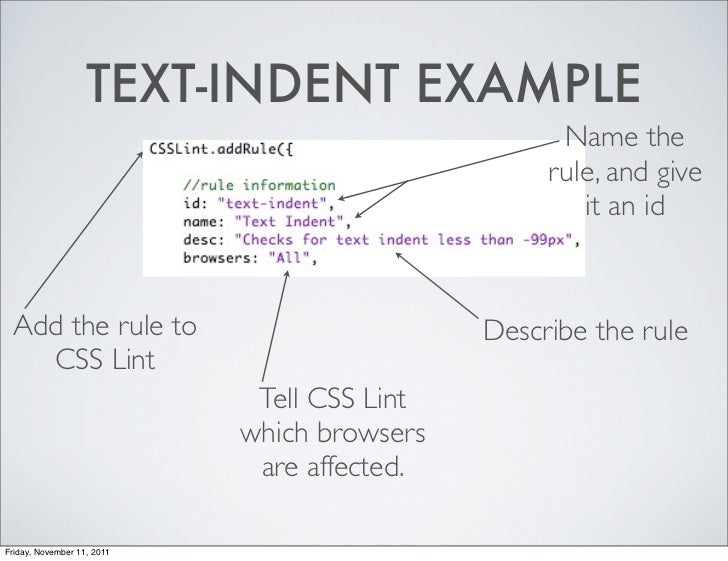 TEXT-INDENT EXAMPLE

CSSLint.addRule({

//rule information
id: "text-indent",
name: "Text Indent",
desc: "Checks for text indent less than -99px",
browsers: "All",

Name the rule, and give it an id

Add the rule to CSS Lint

Describe the rule

Tell CSS Lint which browsers are affected.

Friday, November 11, 2011